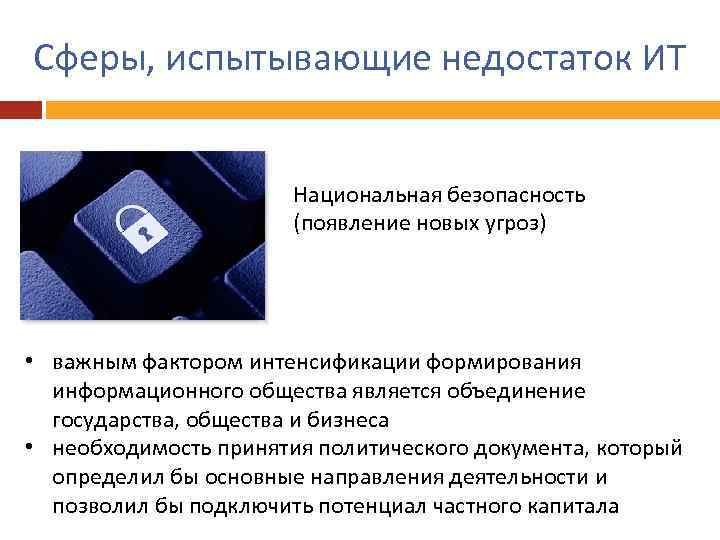 Сферы, испытывающие недостаток ИТ

Национальная безопасность (появление новых угроз)

• важным фактором интенсификации формирования информационного общества является объединение государства, общества и бизнеса
• необходимость принятия политического документа, который определил бы основные направления деятельности и позволил бы подключить потенциал частного капитала